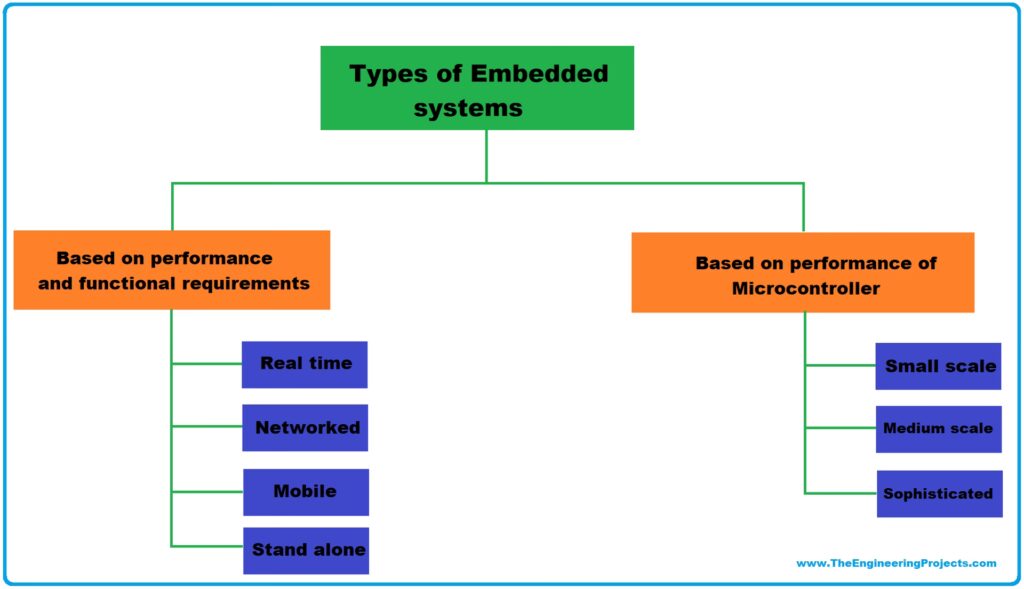 Types of Embedded systems

Based on performance and functional requirements

Real time

Networked

Mobile

Stand alone

Based on performance of Microcontroller

Small scale

Medium scale

Sophisticated

www.TheEngineeringProjects.com